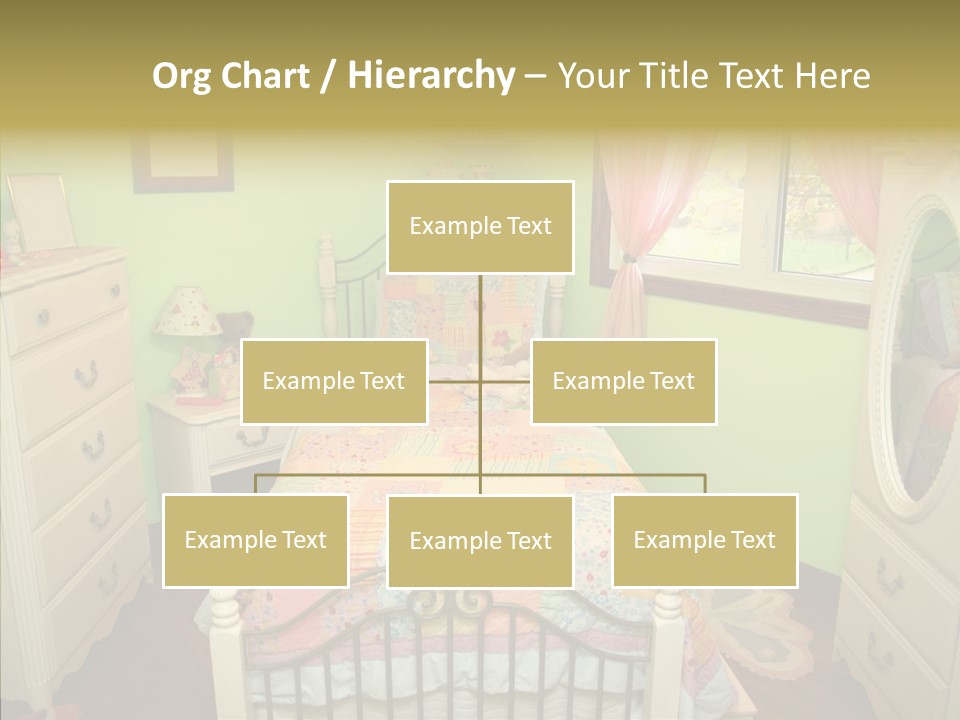 Org Chart / Hierarchy – Your Title Text Here

Example Text

Example Text

Example Text

Example Text

Example Text

Example Text